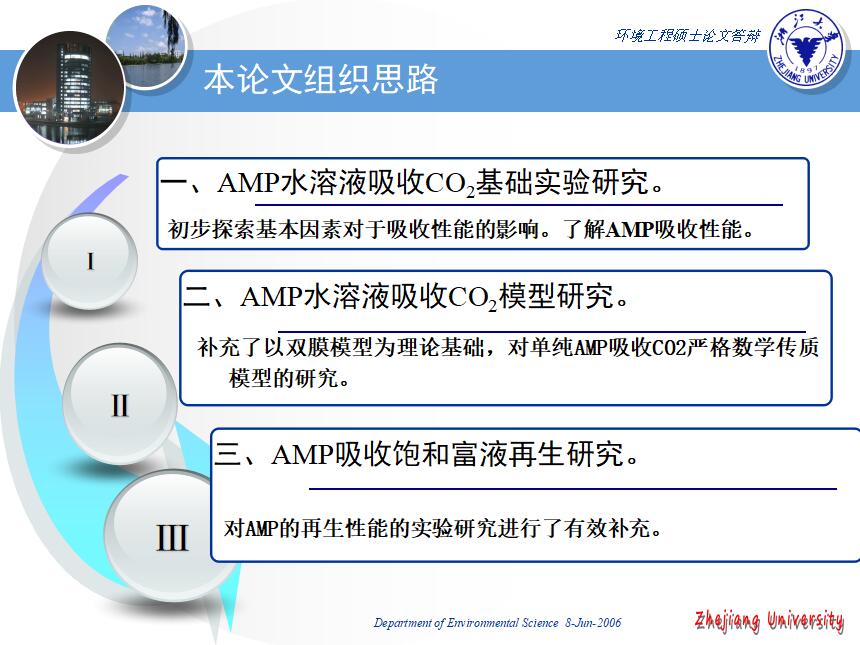 环境工程硕士论文答辩

浙江大学
1897
ZHEJIANG UNIVERSITY

本论文组织思路

I

一、AMP水溶液吸收$CO_2$基础实验研究。

初步探索基本因素对于吸收性能的影响。了解AMP吸收性能。

II

二、AMP水溶液吸收$CO_2$模型研究。

补充了以双膜模型为理论基础，对单纯AMP吸收CO2严格数学传质模型的研究。

III

三、AMP吸收饱和富液再生研究。

对AMP的再生性能的实验研究进行了有效补充。

Department of Environmental Science 8-Jun-2006

Zhejiang University